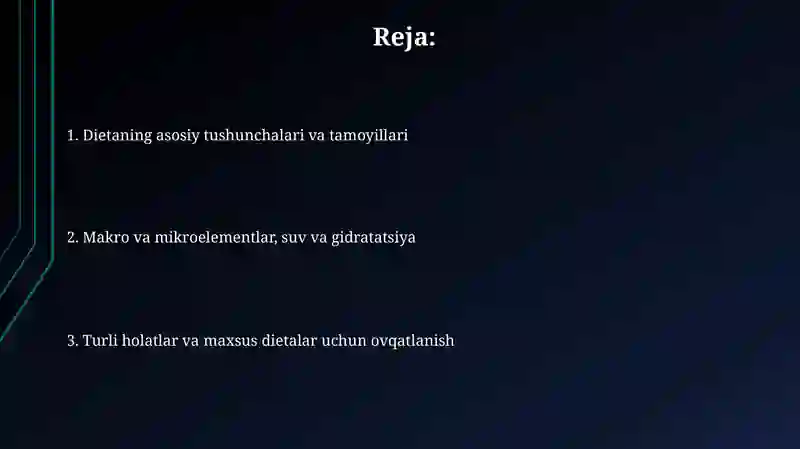 Reja:

1. Dietaning asosiy tushunchalari va tamoyillari

2. Makro va mikroelementlar, suv va gidratatsiya

3. Turli holatlar va maxsus dietalar uchun ovqatlanish